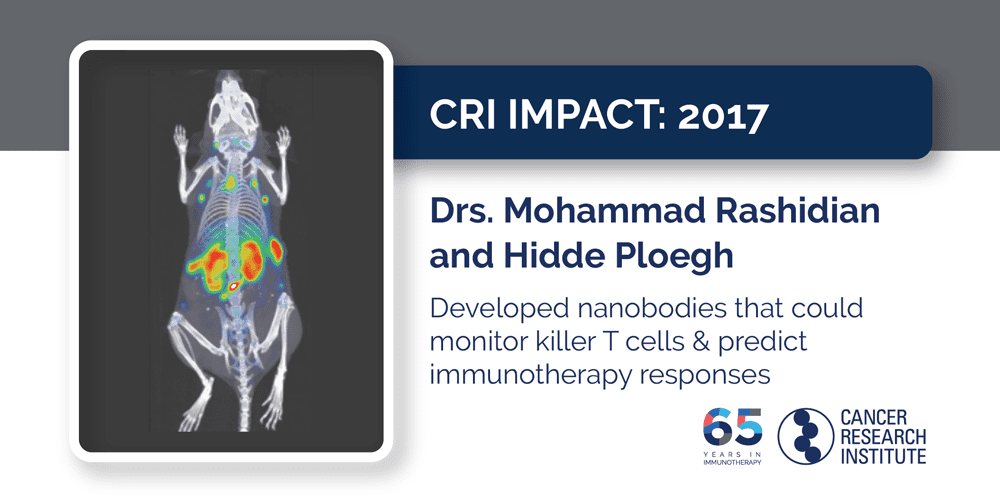 CRI IMPACT: 2017

Drs. Mohammad Rashidian and Hidde Ploegh

Developed nanobodies that could monitor killer T cells & predict immunotherapy responses

65 YEARS IN IMMUNOTHERAPY

CANCER RESEARCH INSTITUTE